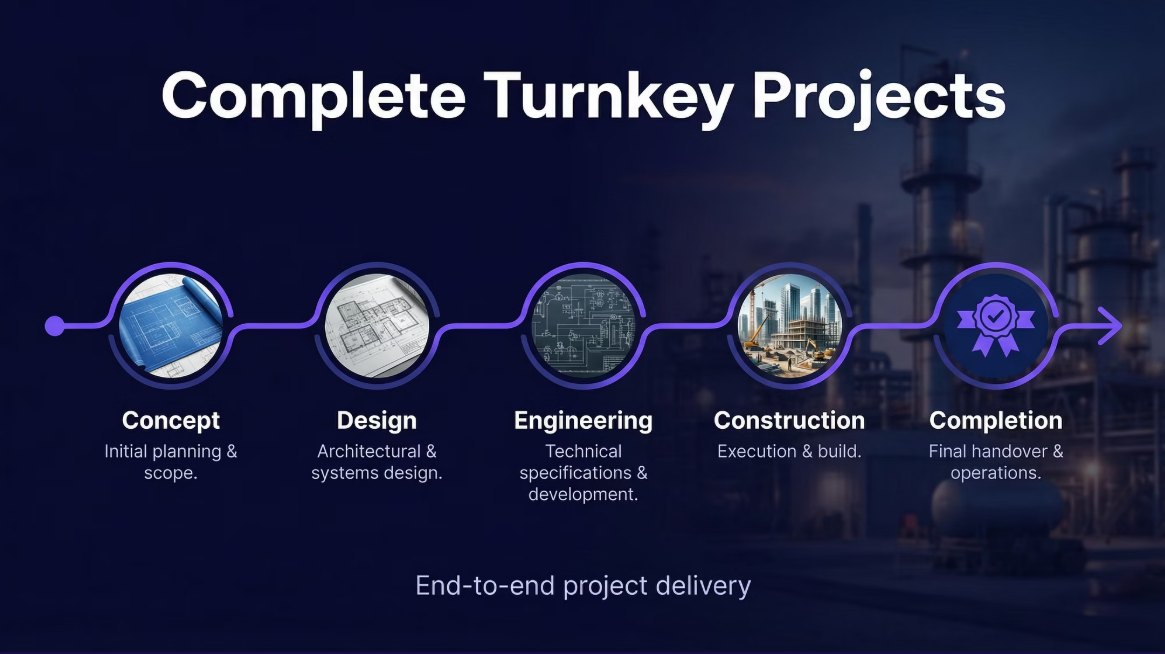 Complete Turnkey Projects

Concept
Initial planning & scope.

Design
Architectural & systems design.

Engineering
Technical specifications & development.

Construction
Execution & build.

Completion
Final handover & operations.

End-to-end project delivery